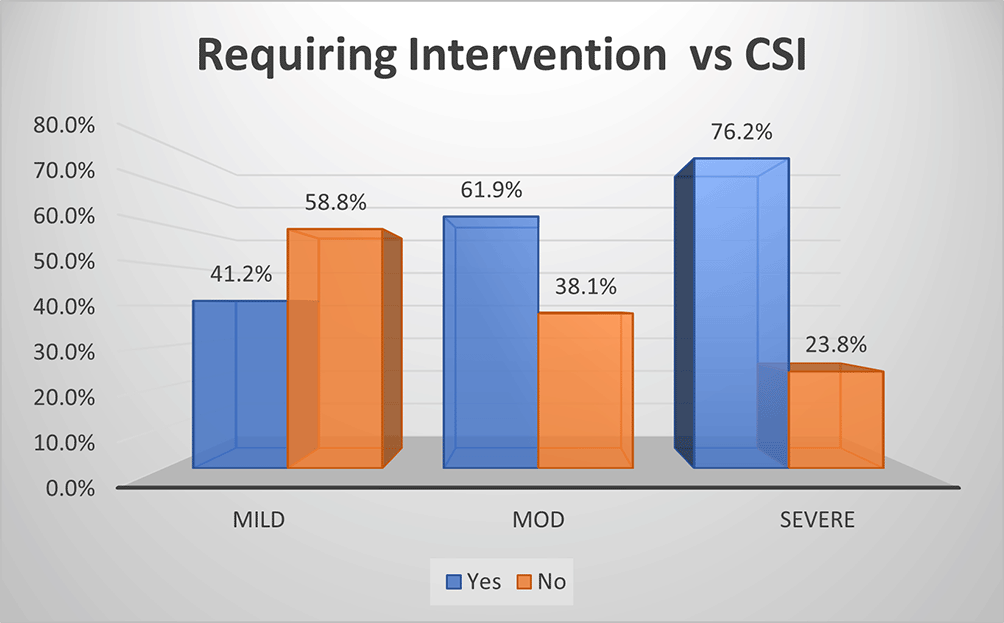 Requiring Intervention vs CSI

80.0%
70.0%
60.0%
50.0%
40.0%
30.0%
20.0%
10.0%
0.0%

41.2%
58.8%
61.9%
38.1%
76.2%
23.8%

MILD
MOD
SEVERE

Yes
No